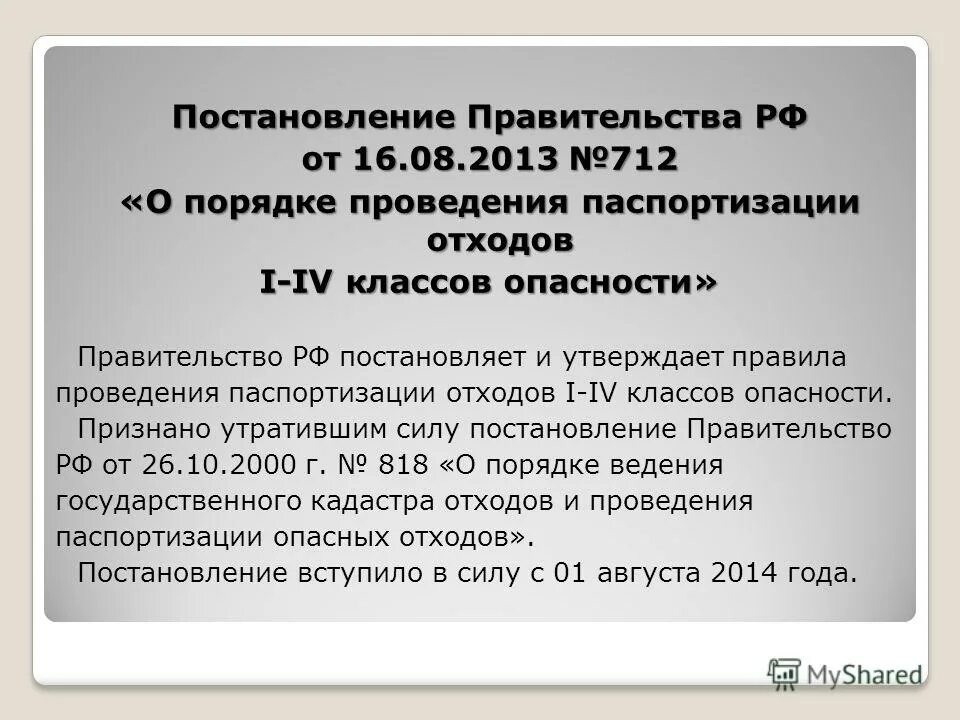 Постановление Правительства РФ
от 16.08.2013 №712
«О порядке проведения паспортизации отходов
I-IV классов опасности»

Правительство РФ постановляет и утверждает правила проведения паспортизации отходов I-IV классов опасности.

Признано утратившим силу постановление Правительство РФ от 26.10.2000 г. № 818 «О порядке ведения государственного кадастра отходов и проведения паспортизации опасных отходов».

Постановление вступило в силу с 01 августа 2014 года.

MyShared